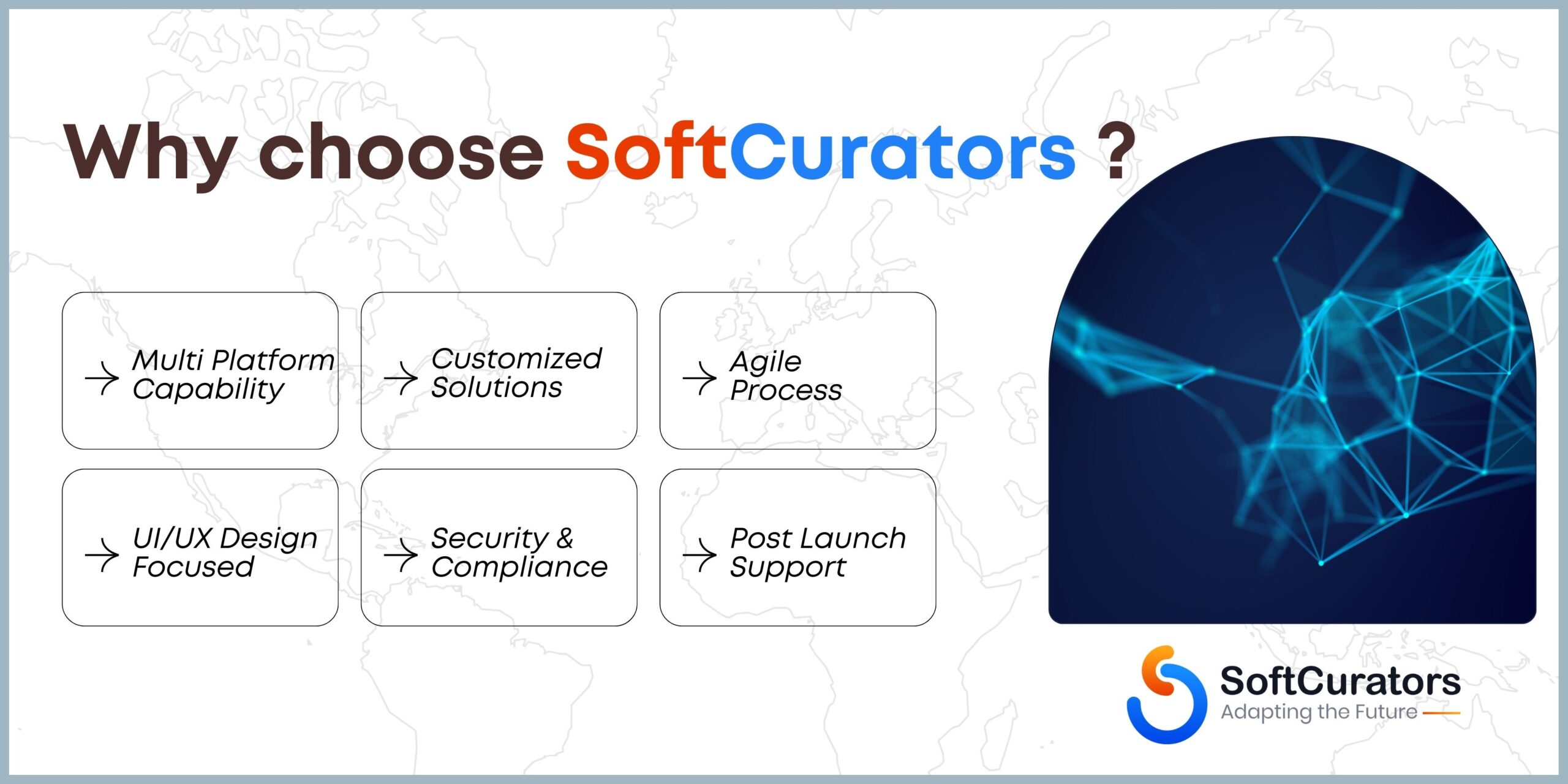 Why choose SoftCurators ?

→ Multi Platform Capability

→ Customized Solutions

→ Agile Process

→ UI/UX Design Focused

→ Security & Compliance

→ Post Launch Support

SoftCurators
Adapting the Future